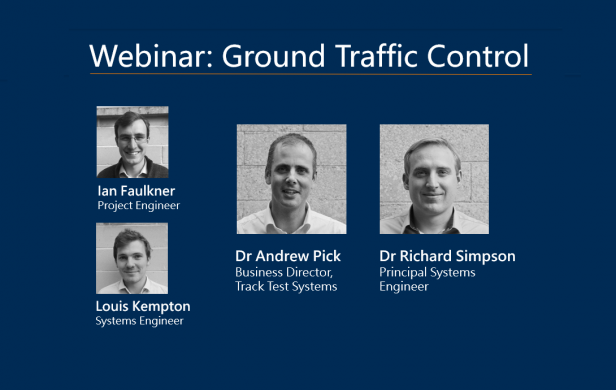 Webinar: Ground Traffic Control

Ian Faulkner
Project Engineer

Louis Kempton
Systems Engineer

Dr Andrew Pick
Business Director, Track Test Systems

Dr Richard Simpson
Principal Systems Engineer